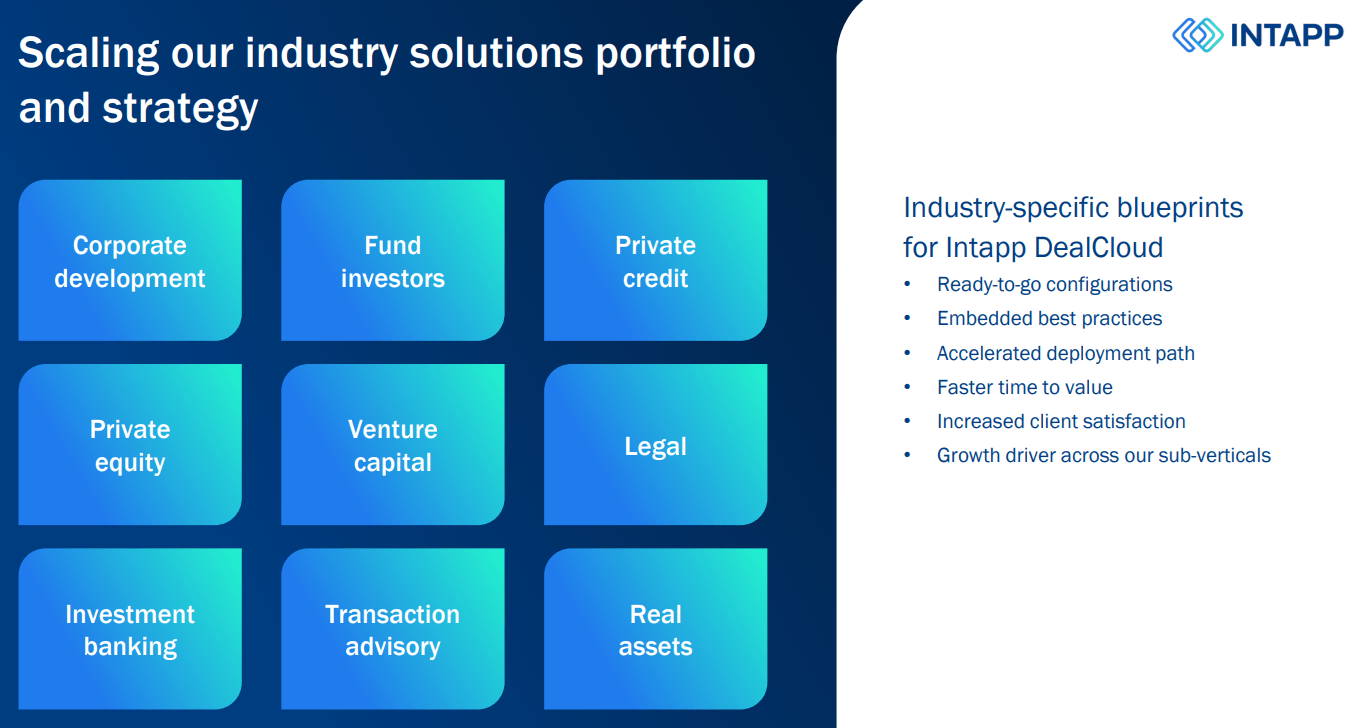 Scaling our industry solutions portfolio and strategy

INTAPP

Corporate development

Fund investors

Private credit

Private equity

Venture capital

Legal

Investment banking

Transaction advisory

Real assets

Industry-specific blueprints for Intapp DealCloud

• Ready-to-go configurations
• Embedded best practices
• Accelerated deployment path
• Faster time to value
• Increased client satisfaction
• Growth driver across our sub-verticals